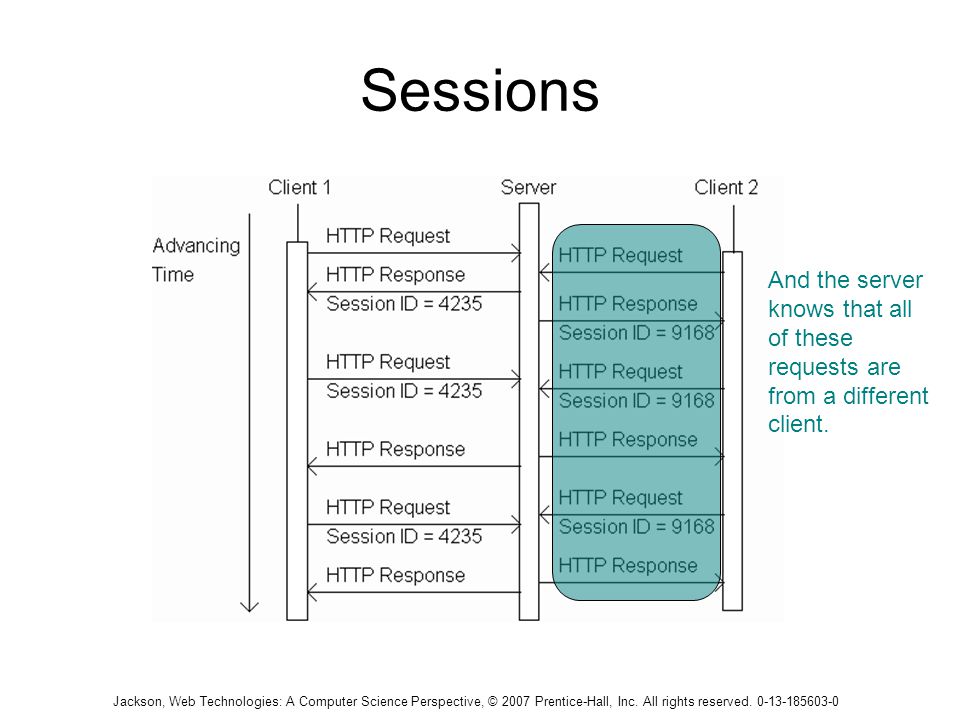 Sessions

Client 1

Server

Client 2

Advancing Time

HTTP Request

HTTP Response
Session ID = 4235

HTTP Request
Session ID = 4235

HTTP Response

HTTP Request
Session ID = 4235

HTTP Response

HTTP Request

HTTP Response
Session ID = 9168

HTTP Request
Session ID = 9168

HTTP Response

HTTP Request
Session ID = 9168

HTTP Response

And the server knows that all of these requests are from a different client.

Jackson, Web Technologies: A Computer Science Perspective, © 2007 Prentice-Hall, Inc. All rights reserved. 0-13-185603-0